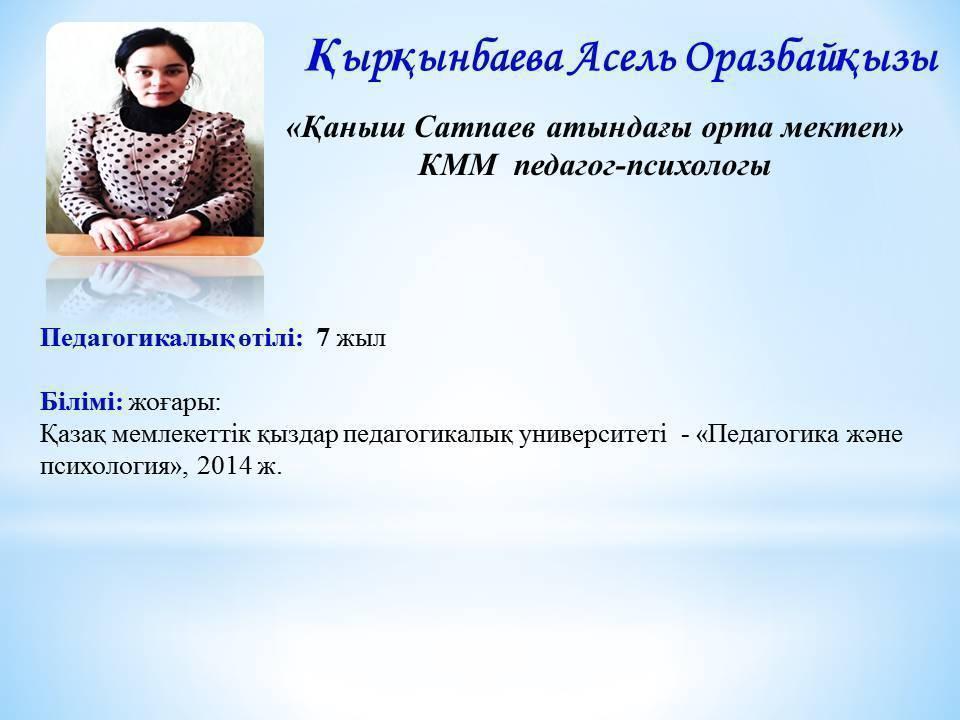 Қырқынбаева Асель Оразбайқызы

«Қаныш Сатпаев атындағы орта мектеп» КММ педагог-психологы

Педагогикалық өтілі: 7 жыл

Білімі: жоғары:
Қазақ мемлекеттік қыздар педагогикалық университеті - «Педагогика және психология», 2014 ж.